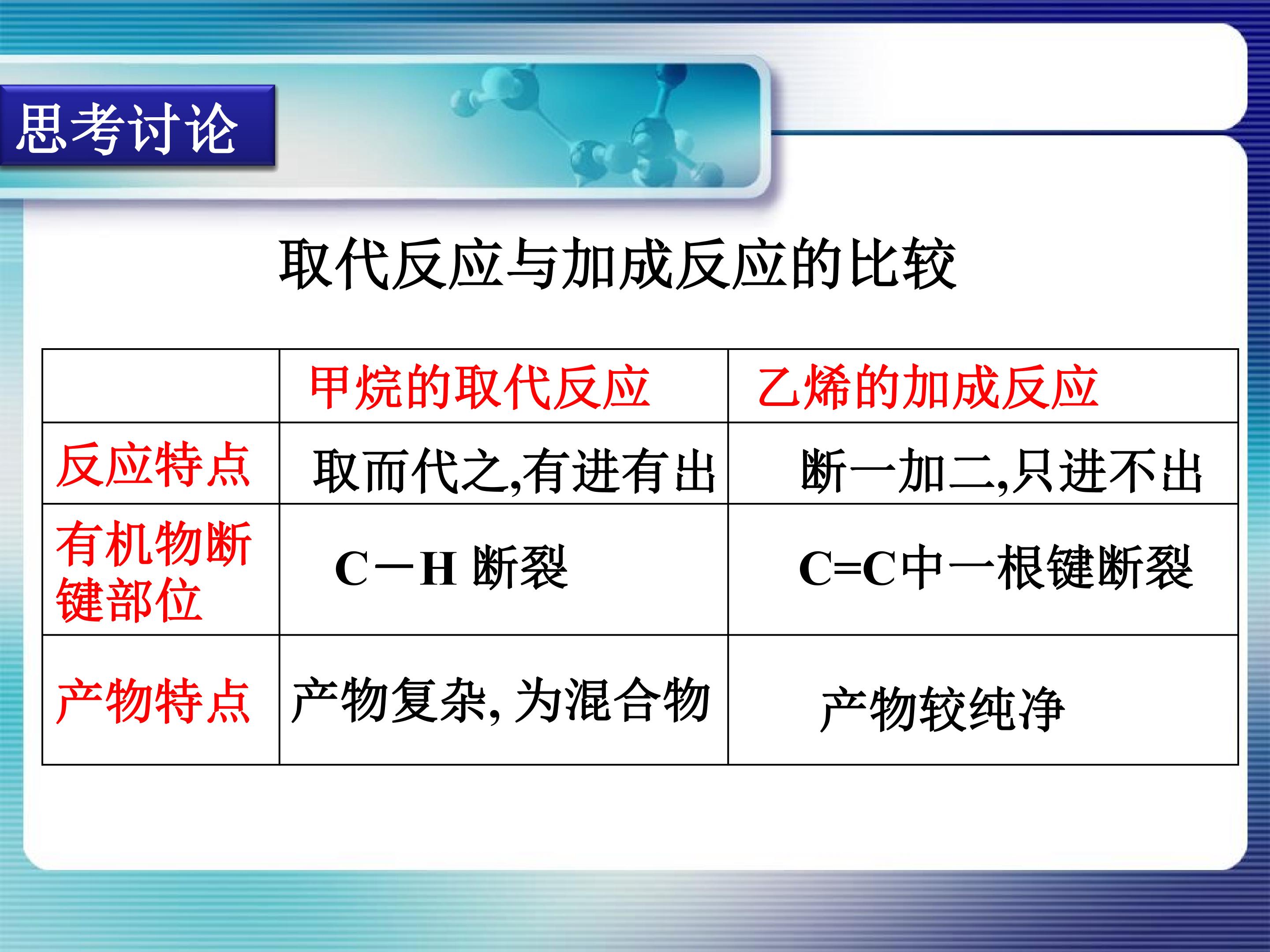 思考讨论

取代反应与加成反应的比较

| | 甲烷的取代反应 | 乙烯的加成反应 |
|---|---|---|
| 反应特点 | 取而代之,有进有出 | 断一加二,只进不出 |
| 有机物断键部位 | C—H 断裂 | C=C中一根键断裂 |
| 产物特点 | 产物复杂, 为混合物 | 产物较纯净 |